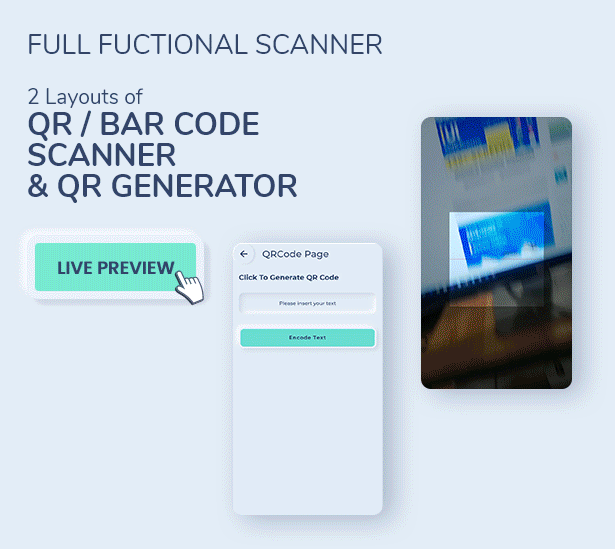 FULL FUCTIONAL SCANNER

2 Layouts of
QR / BAR CODE SCANNER & QR GENERATOR

LIVE PREVIEW

QRCode Page

Click To Generate QR Code

Please insert your text

Encode Text